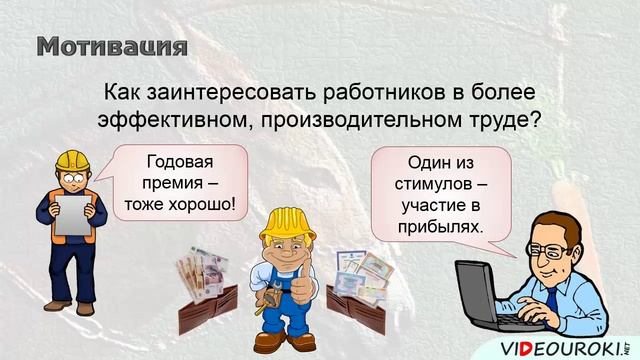 Мотивация

Как заинтересовать работников в более эффективном, производительном труде?

Годовая премия – тоже хорошо!

Один из стимулов – участие в прибылях.

VIDEOUROKI.NET